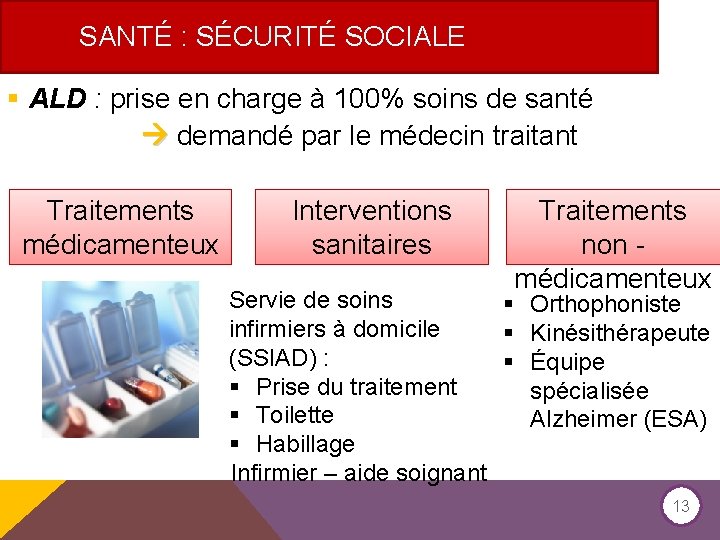 SANTÉ : SÉCURITÉ SOCIALE

▪ ALD : prise en charge à 100% soins de santé
→ demandé par le médecin traitant

Traitements médicamenteux

Interventions sanitaires

Traitements non - médicamenteux

Servie de soins infirmiers à domicile (SSIAD) :
▪ Prise du traitement
▪ Toilette
▪ Habillage
Infirmier – aide soignant

▪ Orthophoniste
▪ Kinésithérapeute
▪ Équipe spécialisée Alzheimer (ESA)

13